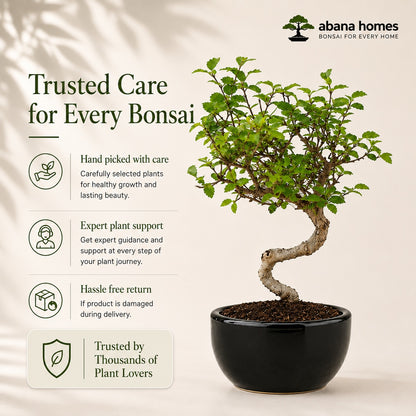 abana homes
BONSAI FOR EVERY HOME

Trusted Care for Every Bonsai

Hand picked with care
Carefully selected plants for healthy growth and lasting beauty.

Expert plant support
Get expert guidance and support at every step of your plant journey.

Hassle free return
If product is damaged during delivery.

Trusted by Thousands of Plant Lovers